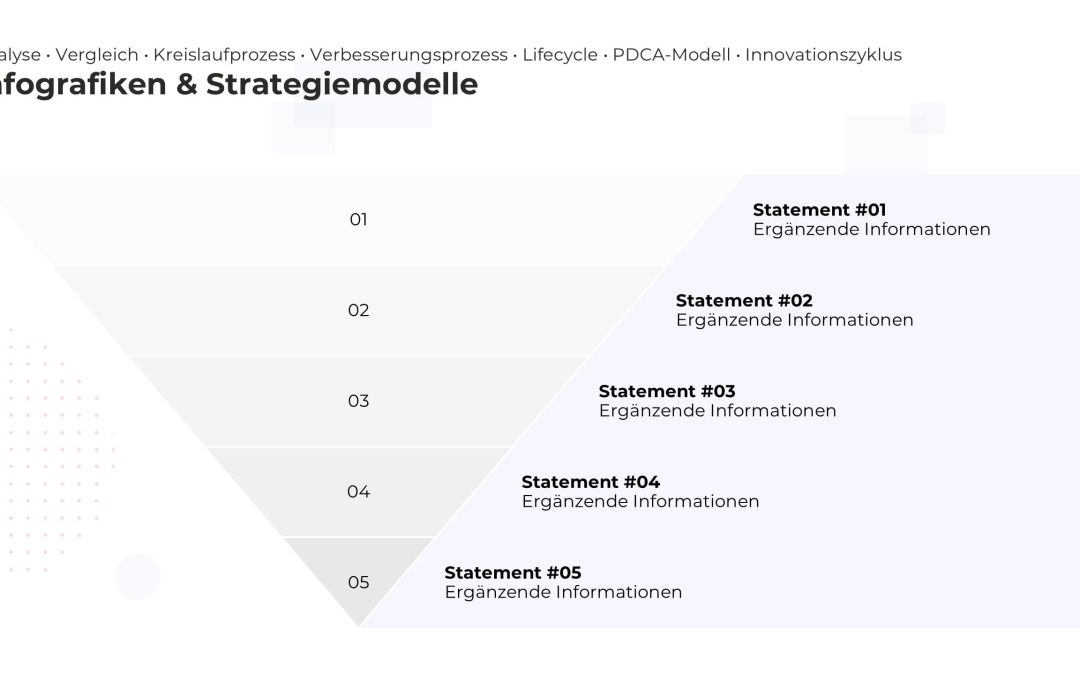 alyse · Vergleich · Kreislaufprozess · Verbesserungsprozess · Lifecycle · PDCA-Modell · Innovationszyklus

nfografiken & Strategiemodelle

01

Statement #01
Ergänzende Informationen

02

Statement #02
Ergänzende Informationen

03

Statement #03
Ergänzende Informationen

04

Statement #04
Ergänzende Informationen

05

Statement #05
Ergänzende Informationen